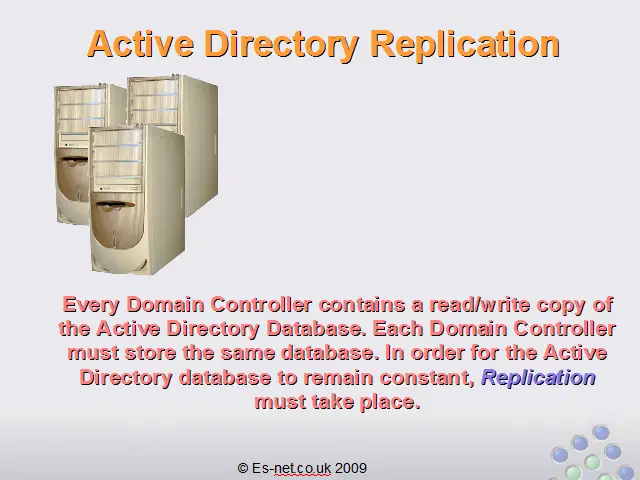 Active Directory Replication

Every Domain Controller contains a read/write copy of the Active Directory Database. Each Domain Controller must store the same database. In order for the Active Directory database to remain constant, Replication must take place.

© Es-net.co.uk 2009